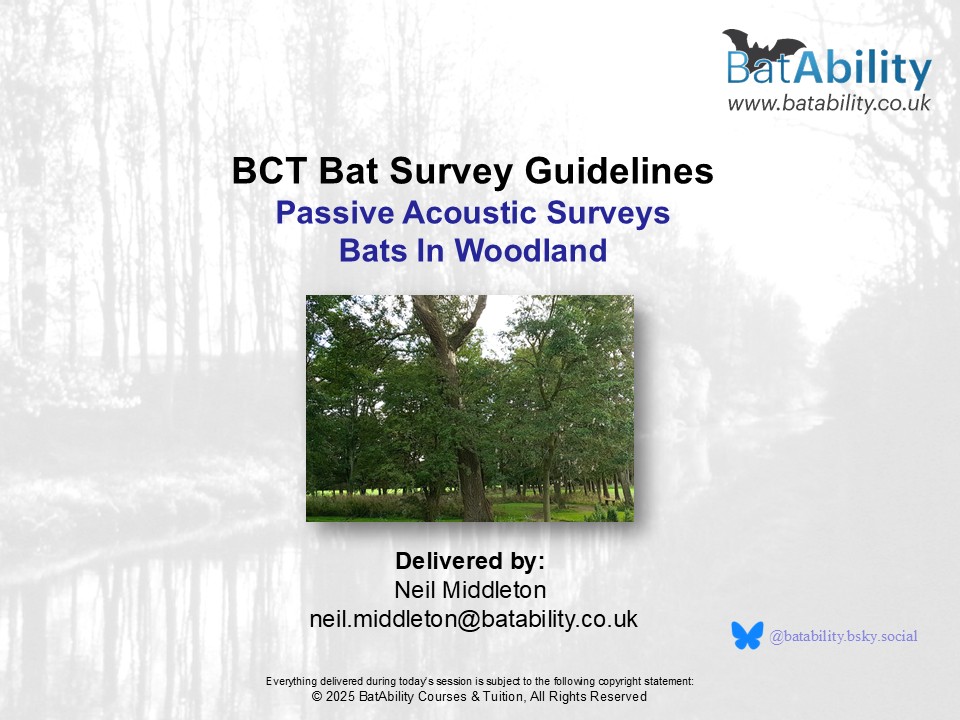 BatAbility
www.batability.co.uk

BCT Bat Survey Guidelines
Passive Acoustic Surveys
Bats In Woodland

Delivered by:
Neil Middleton
neil.middleton@batability.co.uk

@batability.bsky.social

Everything delivered during today's session is subject to the following copyright statement:
© 2025 BatAbility Courses & Tuition, All Rights Reserved